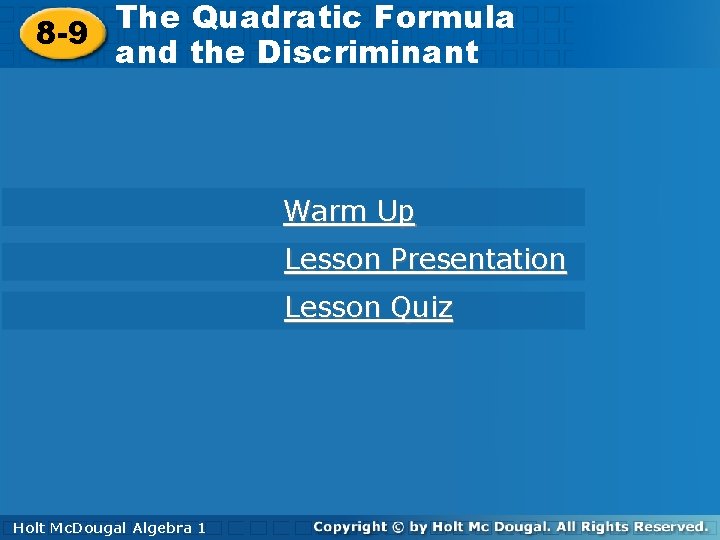 8-9 The Quadratic Formula and the Discriminant

Warm Up

Lesson Presentation

Lesson Quiz

Holt McDougal Algebra 1

Copyright © by Holt Mc Dougal. All Rights Reserved.